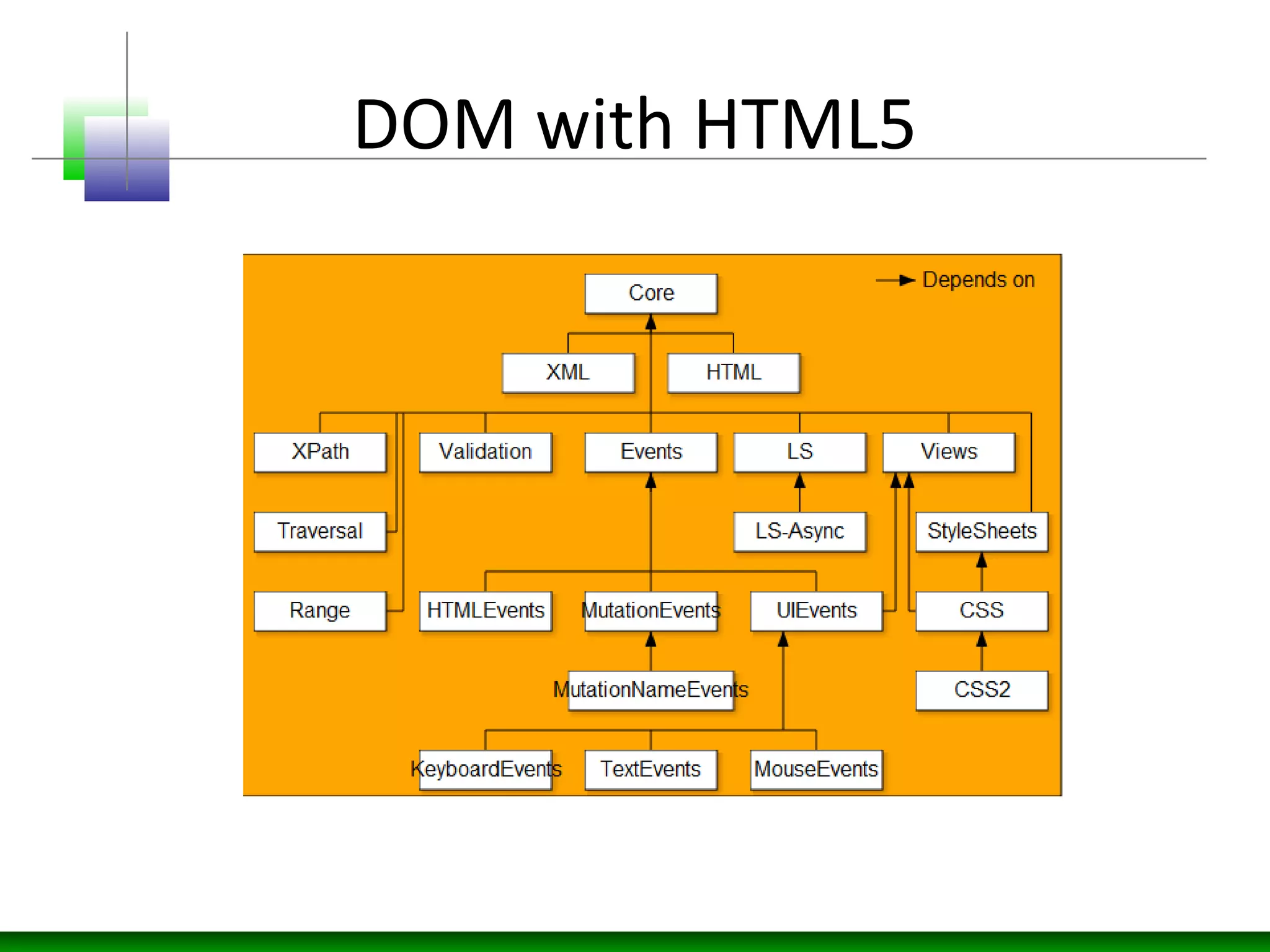 DOM with HTML5

Depends on

Core

XML

HTML

XPath

Validation

Events

LS

Views

Traversal

LS-Async

StyleSheets

Range

HTMLEvents

MutationEvents

UIEvents

CSS

MutationNameEvents

CSS2

KeyboardEvents

TextEvents

MouseEvents